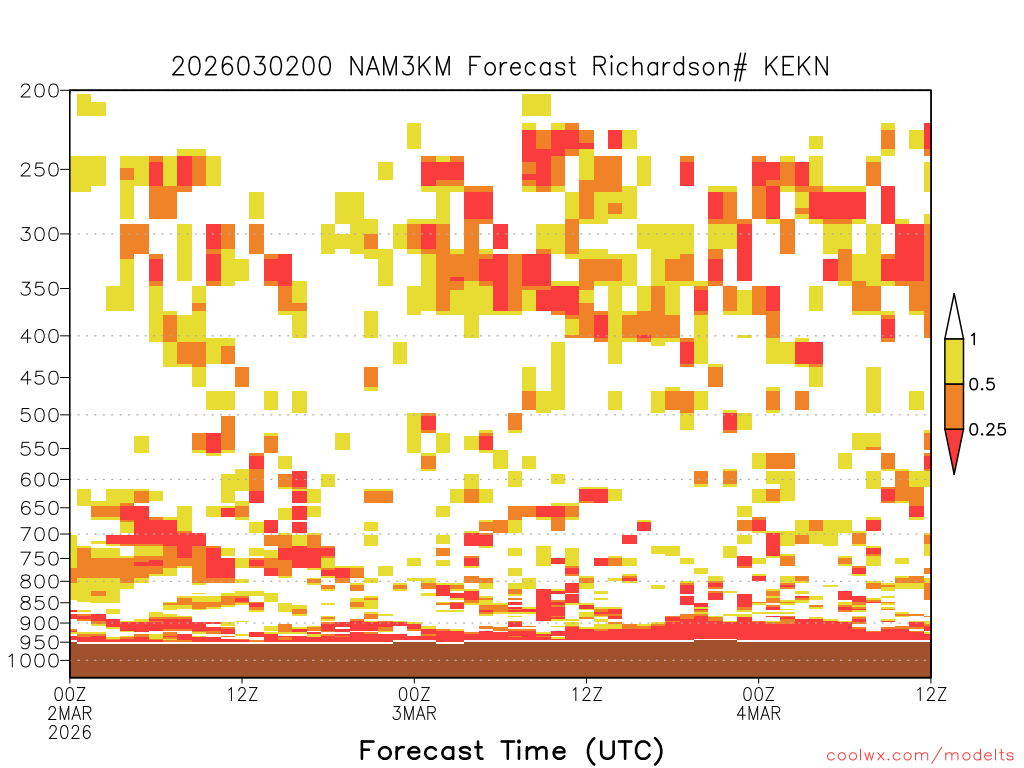 2026030200 NAM3KM Forecast Richardson# KEKN

200
250
300
350
400
450
500
550
600
650
700
750
800
850
900
950
1000

1
0.5
0.25

00Z 2MAR 2026
12Z
00Z 3MAR
12Z
00Z 4MAR
12Z

Forecast Time (UTC)

coolwx.com/modelts